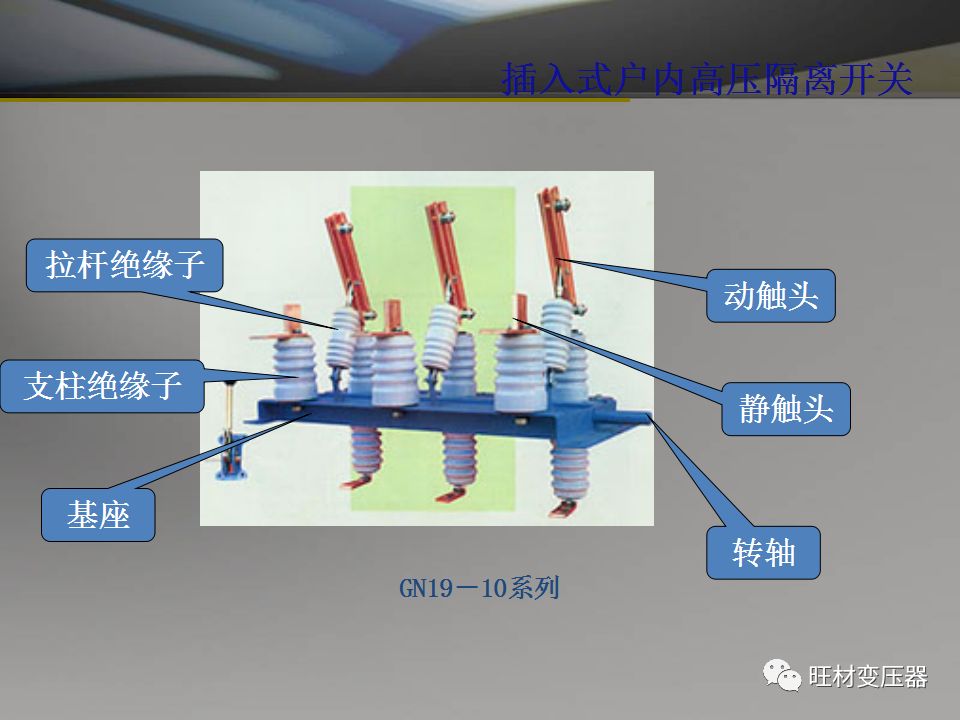 插入式户内高压隔离开关

拉杆绝缘子

支柱绝缘子

基座

动触头

静触头

转轴

GN19－10系列

旺材变压器